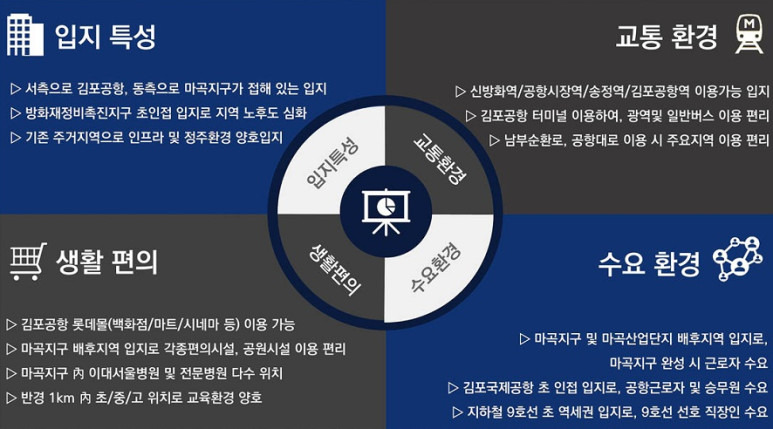 입지 특성

▷ 서측으로 김포공항, 동측으로 마곡지구가 접해 있는 입지
▷ 방화재정비촉진지구 초인접 입지로 지역 노후도 심화
▷ 기존 주거지역으로 인프라 및 정주환경 양호입지

교통 환경

▷ 신방화역/공항시장역/송정역/김포공항역 이용가능 입지
▷ 김포공항 터미널 이용하여, 광역및 일반버스 이용 편리
▷ 남부순환로, 공항대로 이용 시 주요지역 이용 편리

입지특성

교통환경

생활편의

수요환경

생활 편의

▷ 김포공항 롯데몰(백화점/마트/시네마 등) 이용 가능
▷ 마곡지구 배후지역 입지로 각종편의시설, 공원시설 이용 편리
▷ 마곡지구 內 이대서울병원 및 전문병원 다수 위치
▷ 반경 1km 內 초/중/고 위치로 교육환경 양호

수요 환경

▷ 마곡지구 및 마곡산업단지 배후지역 입지로, 마곡지구 완성 시 근로자 수요
▷ 김포국제공항 초 인접 입지로, 공항근로자 및 승무원 수요
▷ 지하철 9호선 초 역세권 입지로, 9호선 선호 직장인 수요